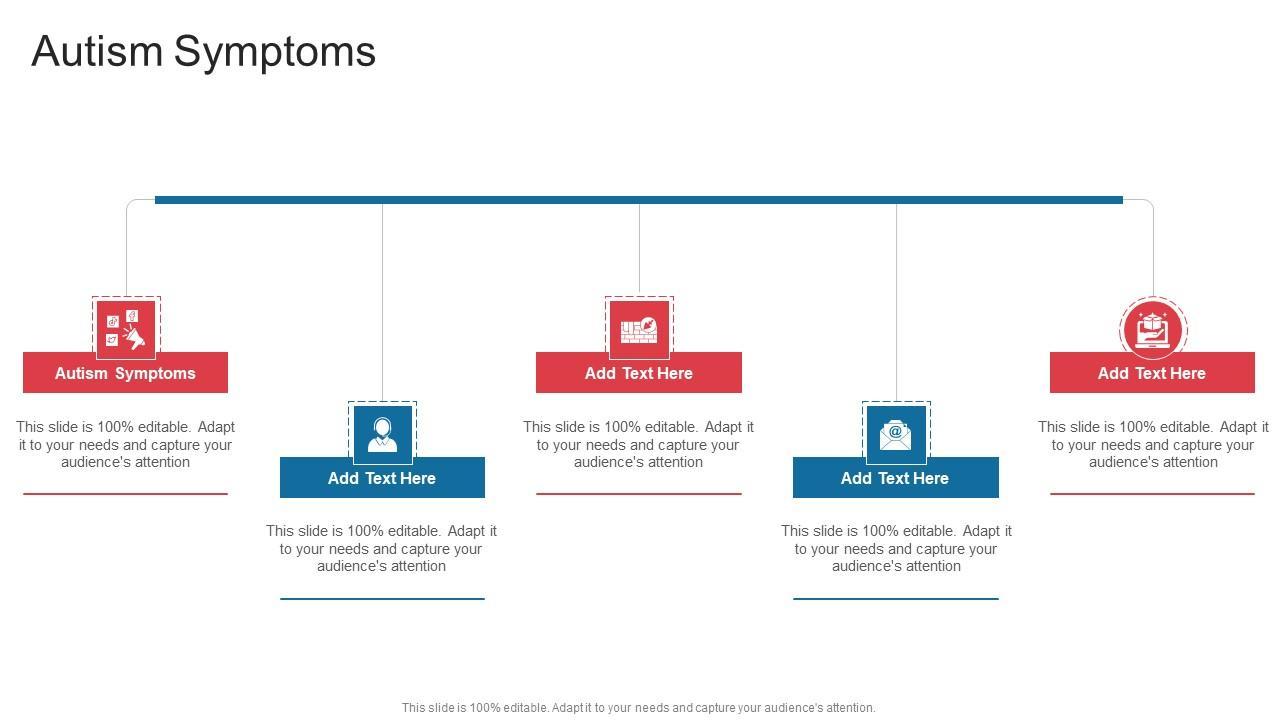 Autism Symptoms

Autism Symptoms

This slide is 100% editable. Adapt it to your needs and capture your audience's attention

Add Text Here

This slide is 100% editable. Adapt it to your needs and capture your audience's attention

Add Text Here

This slide is 100% editable. Adapt it to your needs and capture your audience's attention

Add Text Here

This slide is 100% editable. Adapt it to your needs and capture your audience's attention

Add Text Here

This slide is 100% editable. Adapt it to your needs and capture your audience's attention

This slide is 100% editable. Adapt it to your needs and capture your audience's attention.